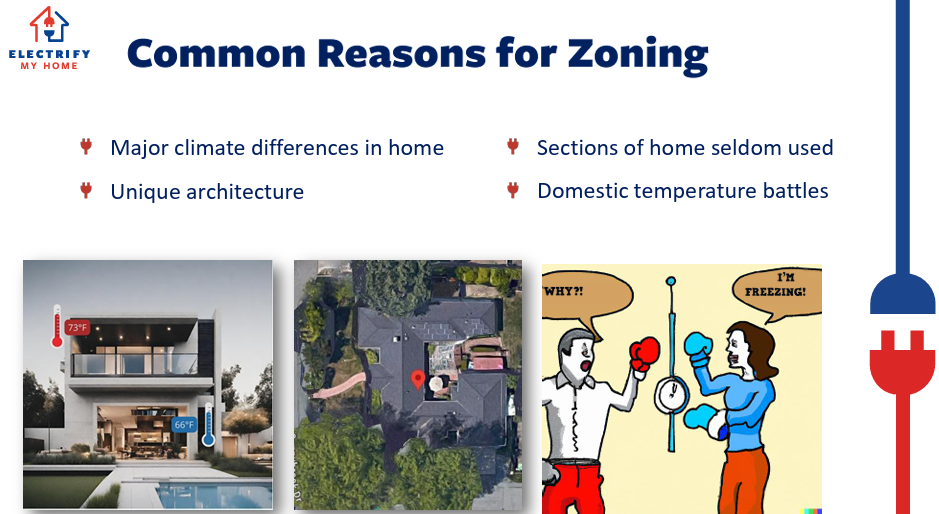 ELECTRIFY
MY HOME

Common Reasons for Zoning

Major climate differences in home
Unique architecture
Sections of home seldom used
Domestic temperature battles

73°F
66°F

WHY?!
I'M FREEZING!